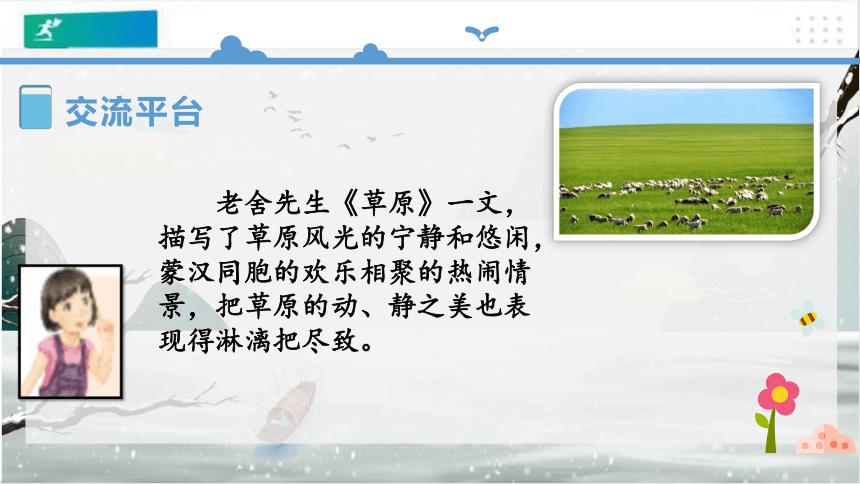 交流平台

老舍先生《草原》一文，描写了草原风光的宁静和悠闲，蒙汉同胞的欢乐相聚的热闹情景，把草原的动、静之美也表现得淋漓把尽致。